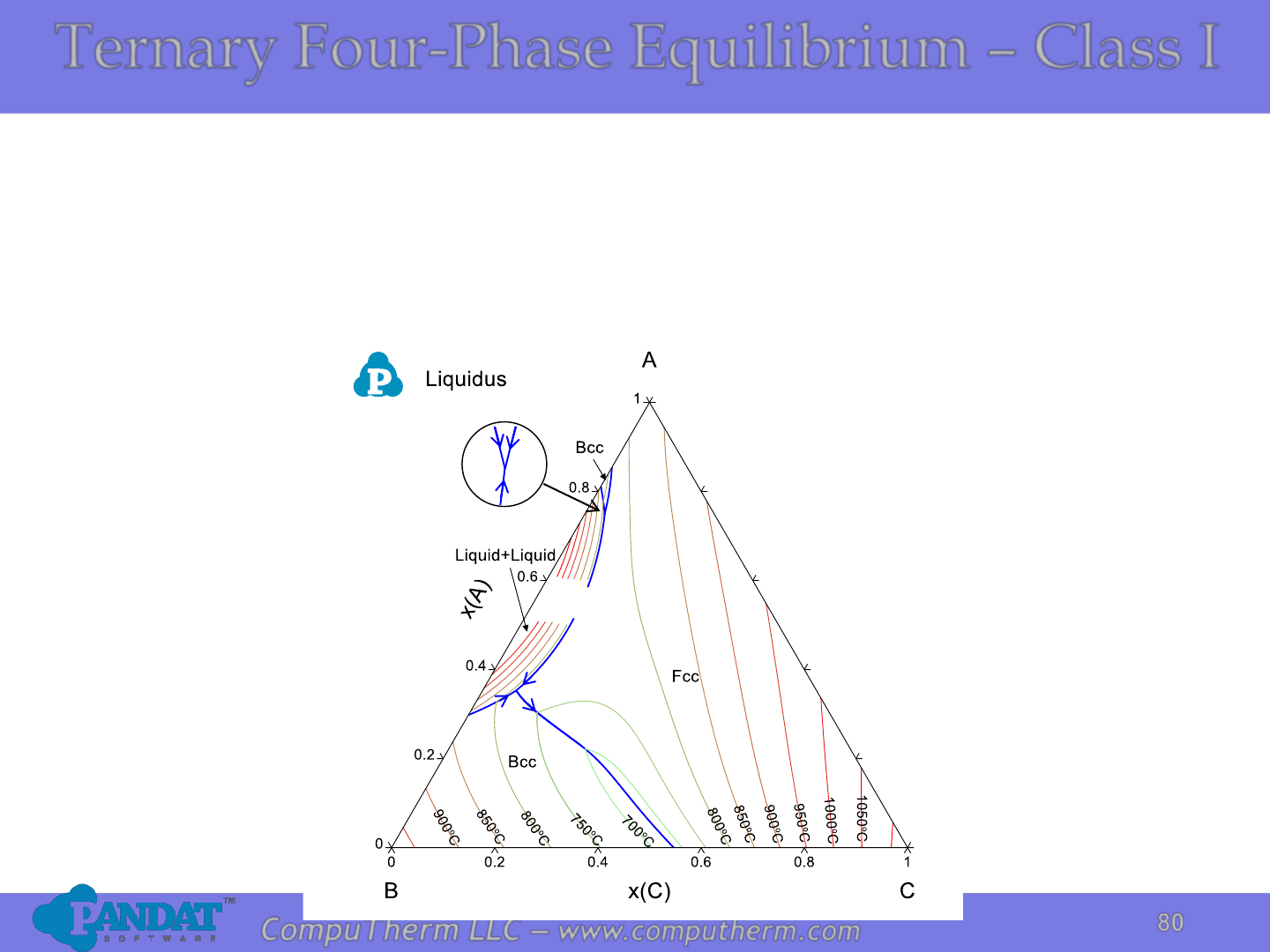 Ternary Four-Phase Equilibrium – Class I

P Liquidus

A

1

Bcc

0.8

Liquid+Liquid

0.6

x(A)

0.4

Fcc

0.2

Bcc

900°C 850°C 800°C 750°C 700°C 800°C 850°C 900°C 950°C 1000°C 1050°C

0

0 0.2 0.4 0.6 0.8 1

B x(C) C

PANDAT™ SOFTWARE

CompuTherm LLC – www.computherm.com

80